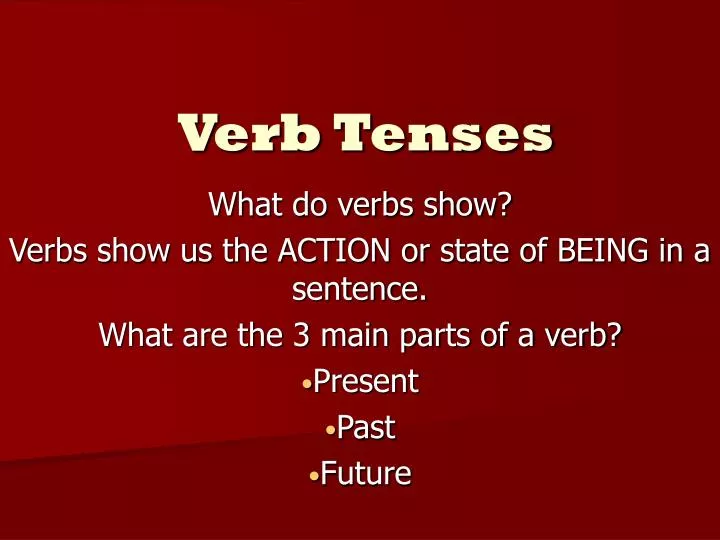 Verb Tenses

What do verbs show?

Verbs show us the ACTION or state of BEING in a sentence.

What are the 3 main parts of a verb?

•Present

•Past

•Future